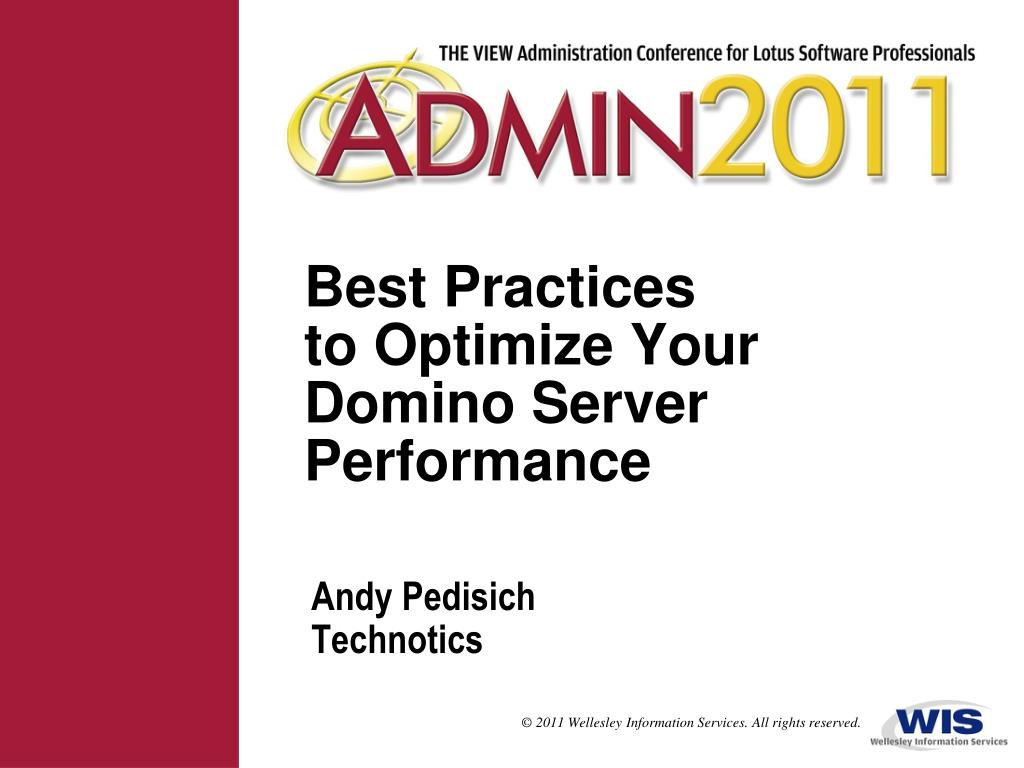 THE VIEW Administration Conference for Lotus Software Professionals

ADMIN2011

Best Practices to Optimize Your Domino Server Performance

Andy Pedisich
Technotics

© 2011 Wellesley Information Services. All rights reserved.

WIS
Wellesley Information Services